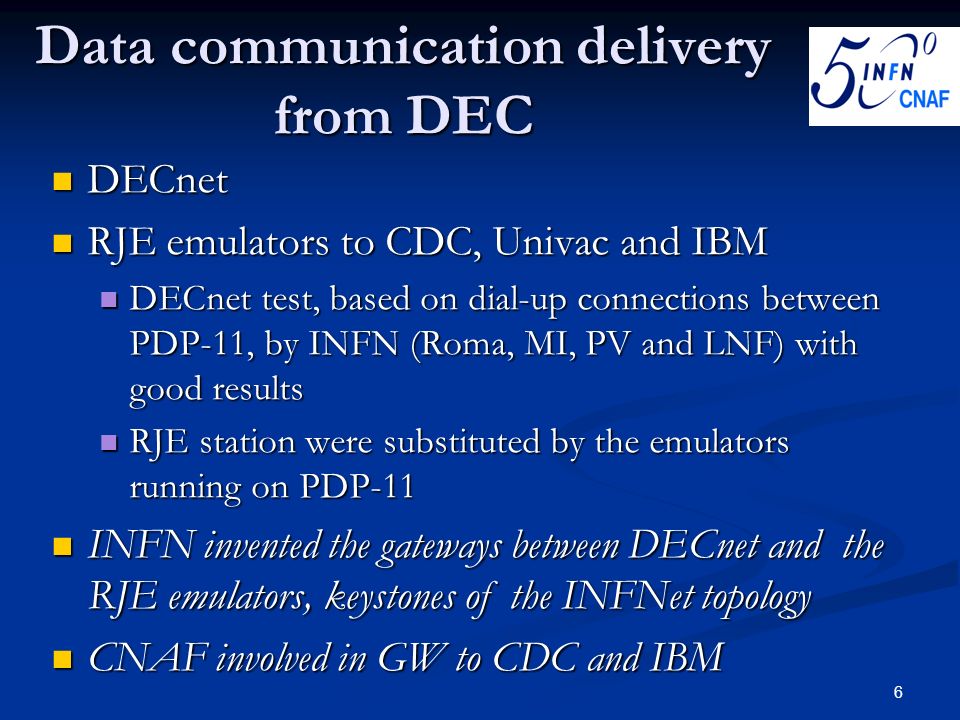 Data communication delivery from DEC

50 INFN CNAF

DECnet

RJE emulators to CDC, Univac and IBM

DECnet test, based on dial-up connections between PDP-11, by INFN (Roma, MI, PV and LNF) with good results

RJE station were substituted by the emulators running on PDP-11

INFN invented the gateways between DECnet and the RJE emulators, keystones of the INFNet topology

CNAF involved in GW to CDC and IBM

6